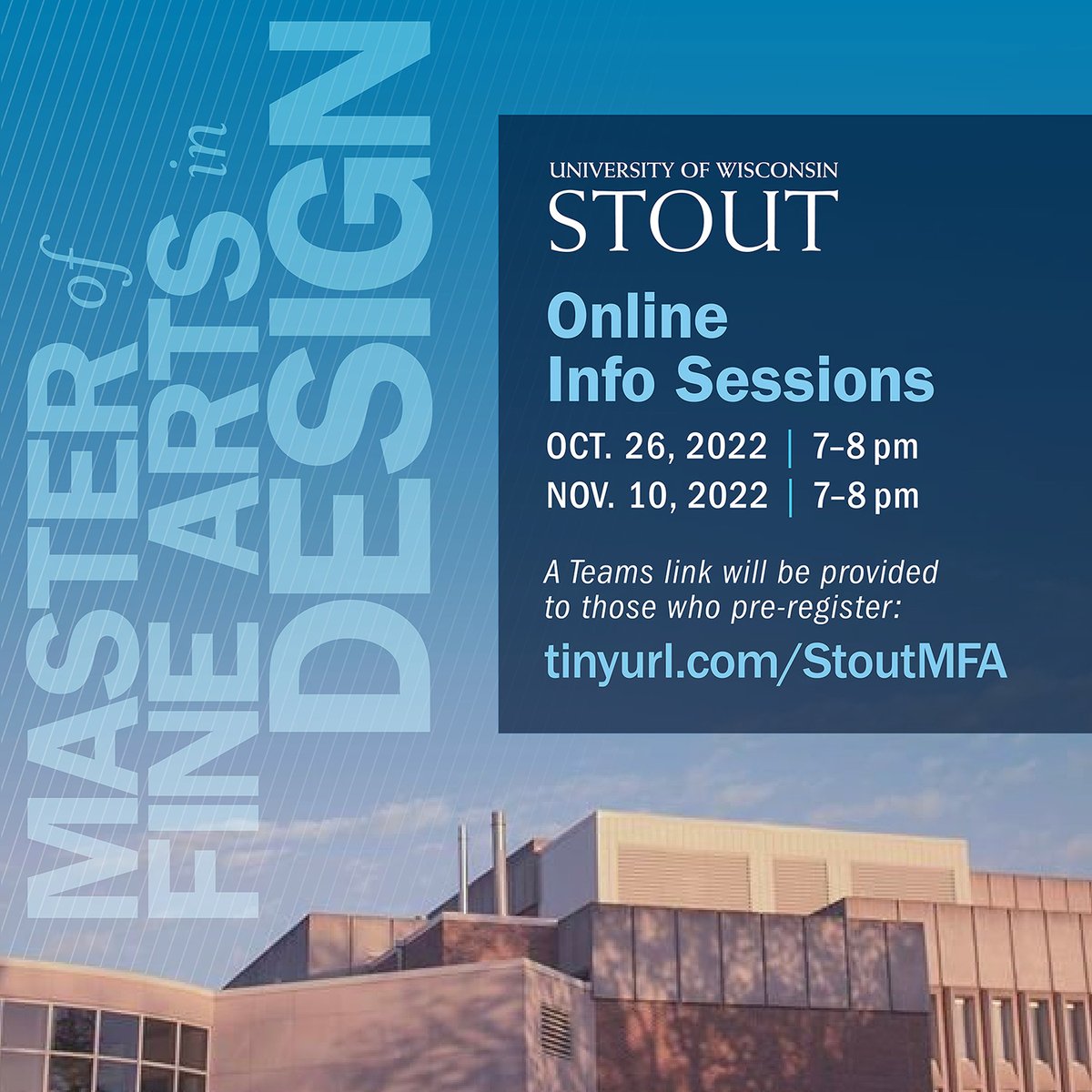 MASTER of FINE ARTS in DESIGN

UNIVERSITY OF WISCONSIN
STOUT

Online
Info Sessions

OCT. 26, 2022 | 7–8 pm
NOV. 10, 2022 | 7–8 pm

A Teams link will be provided to those who pre-register:

tinyurl.com/StoutMFA